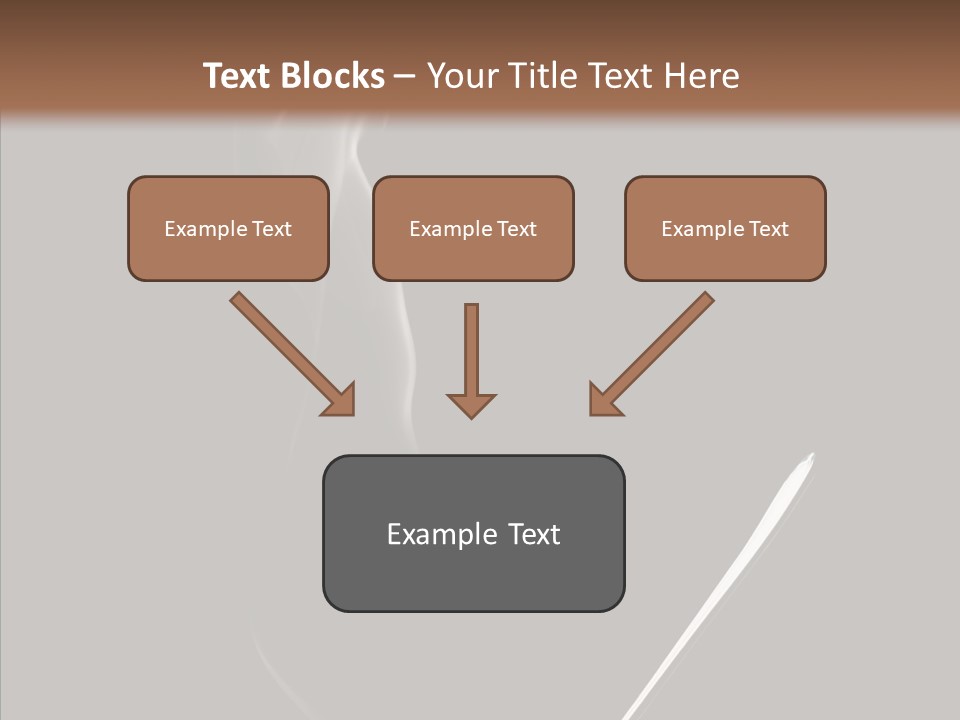 Text Blocks – Your Title Text Here

Example Text

Example Text

Example Text

Example Text